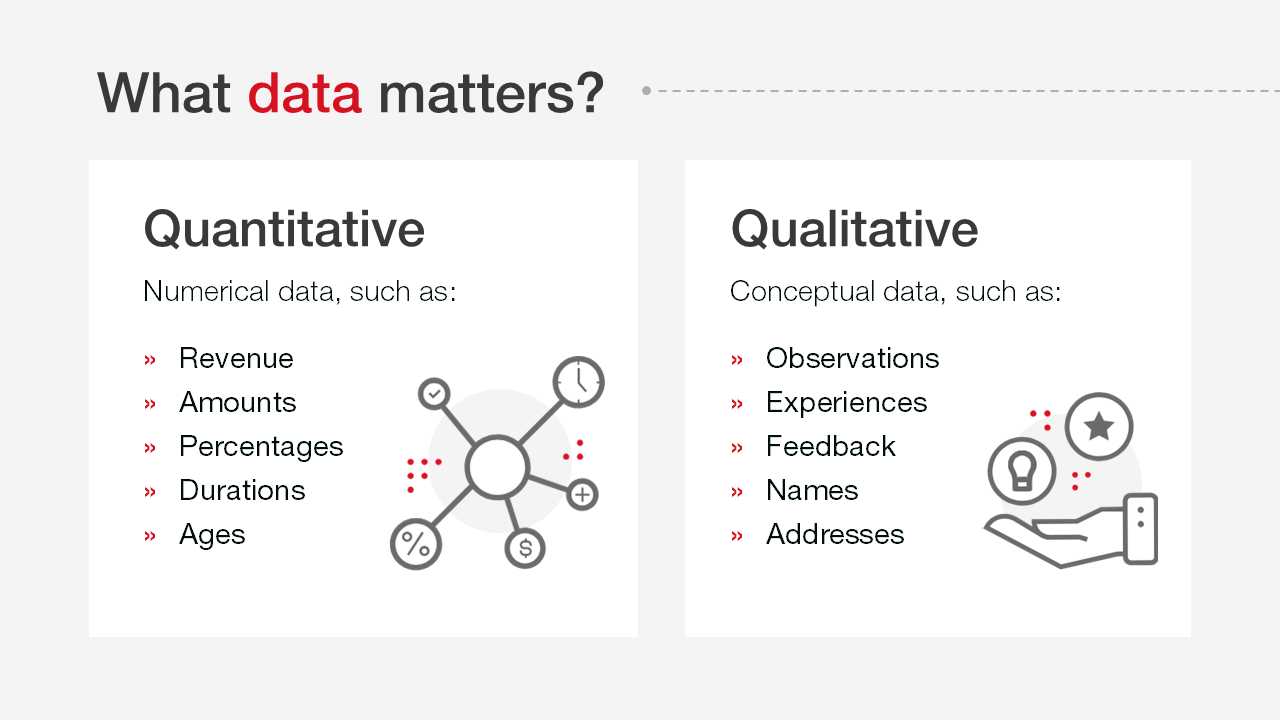 What data matters?

Quantitative

Numerical data, such as:

» Revenue
» Amounts
» Percentages
» Durations
» Ages

%

$

Qualitative

Conceptual data, such as:

» Observations
» Experiences
» Feedback
» Names
» Addresses